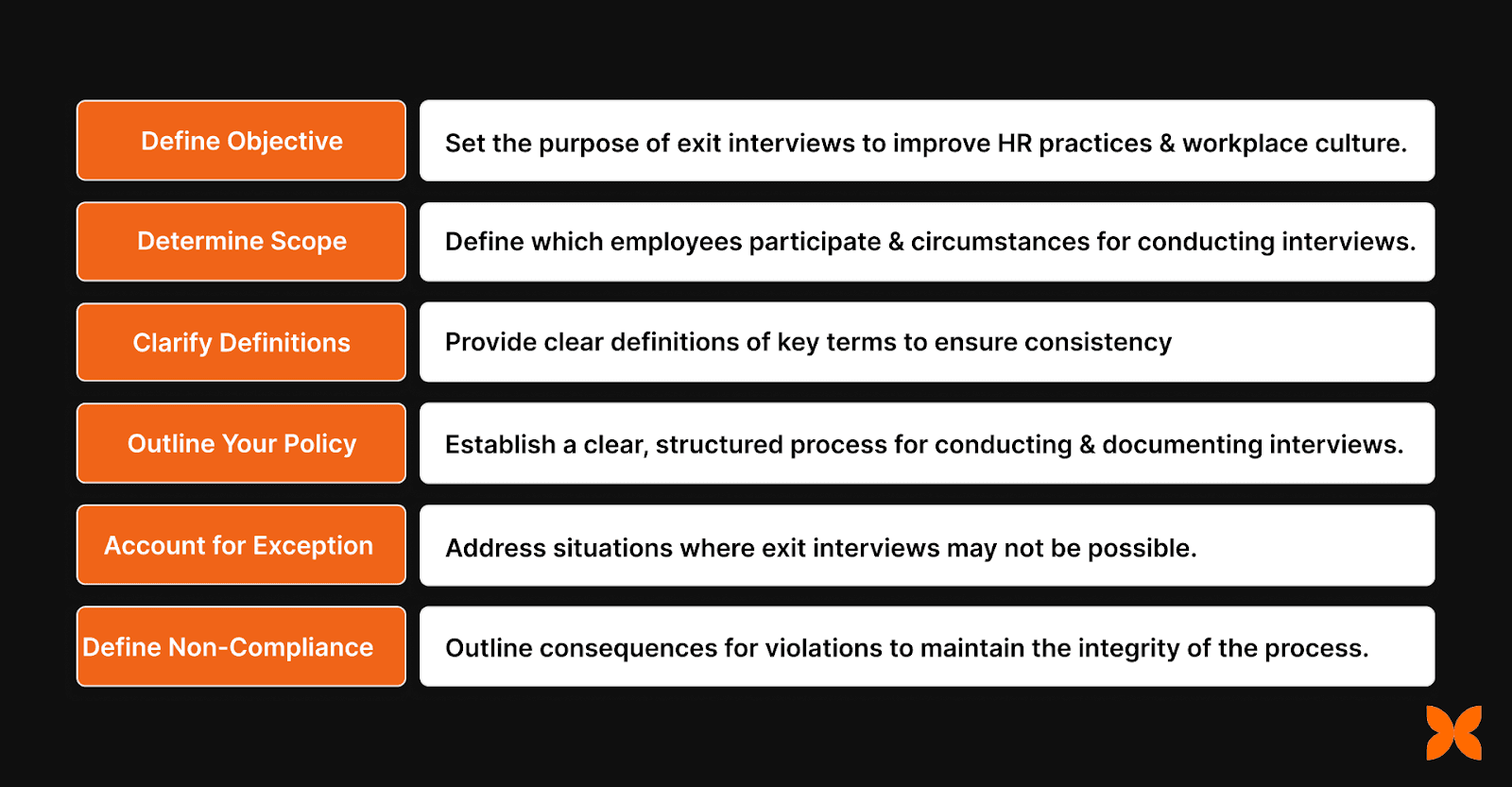 | Define Objective | Set the purpose of exit interviews to improve HR practices & workplace culture. |
|---|---|
| Determine Scope | Define which employees participate & circumstances for conducting interviews. |
| Clarify Definitions | Provide clear definitions of key terms to ensure consistency |
| Outline Your Policy | Establish a clear, structured process for conducting & documenting interviews. |
| Account for Exception | Address situations where exit interviews may not be possible. |
| Define Non-Compliance | Outline consequences for violations to maintain the integrity of the process. |